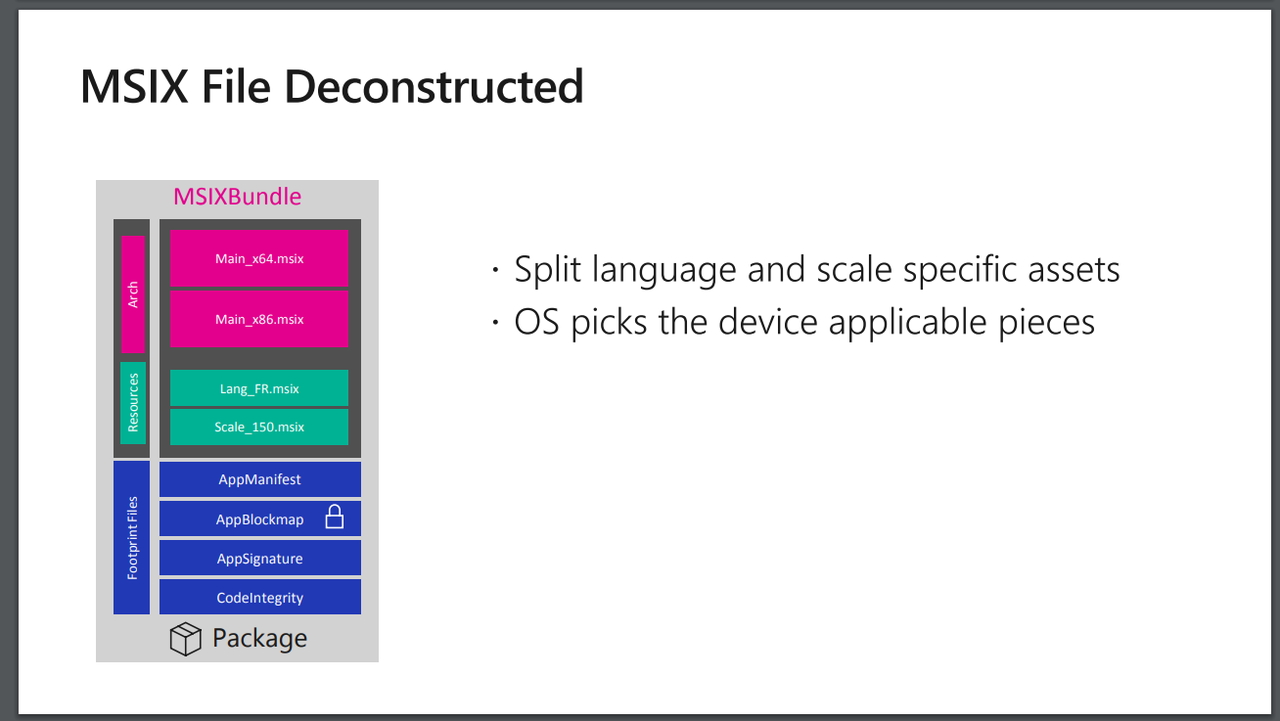 MSIX File Deconstructed

MSIXBundle

Arch

Main_x64.msix

Main_x86.msix

Resources

Lang_FR.msix

Scale_150.msix

Footprint Files

AppManifest

AppBlockmap

AppSignature

CodeIntegrity

Package

· Split language and scale specific assets
· OS picks the device applicable pieces